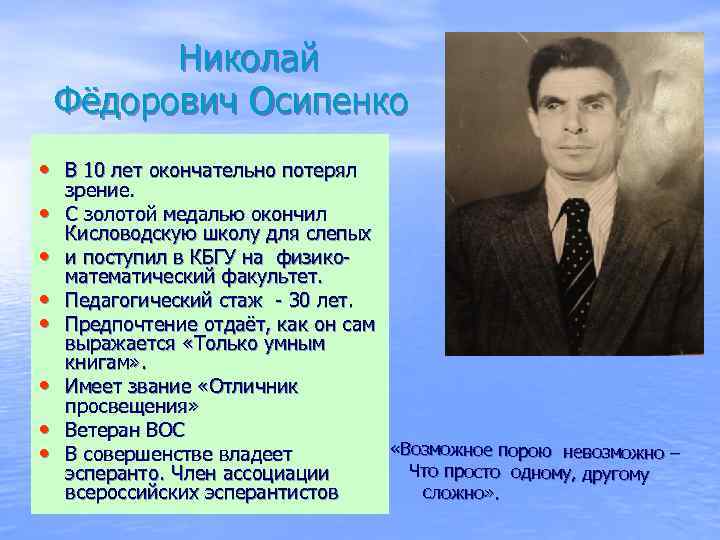 Николай Фёдорович Осипенко

• В 10 лет окончательно потерял зрение.
• С золотой медалью окончил Кисловодскую школу для слепых
• и поступил в КБГУ на физико-математический факультет.
• Педагогический стаж - 30 лет.
• Предпочтение отдаёт, как он сам выражается «Только умным книгам».
• Имеет звание «Отличник просвещения»
• Ветеран ВОС
• В совершенстве владеет эсперанто. Член ассоциации всероссийских эсперантистов

«Возможное порою невозможно –
Что просто одному, другому
сложно».